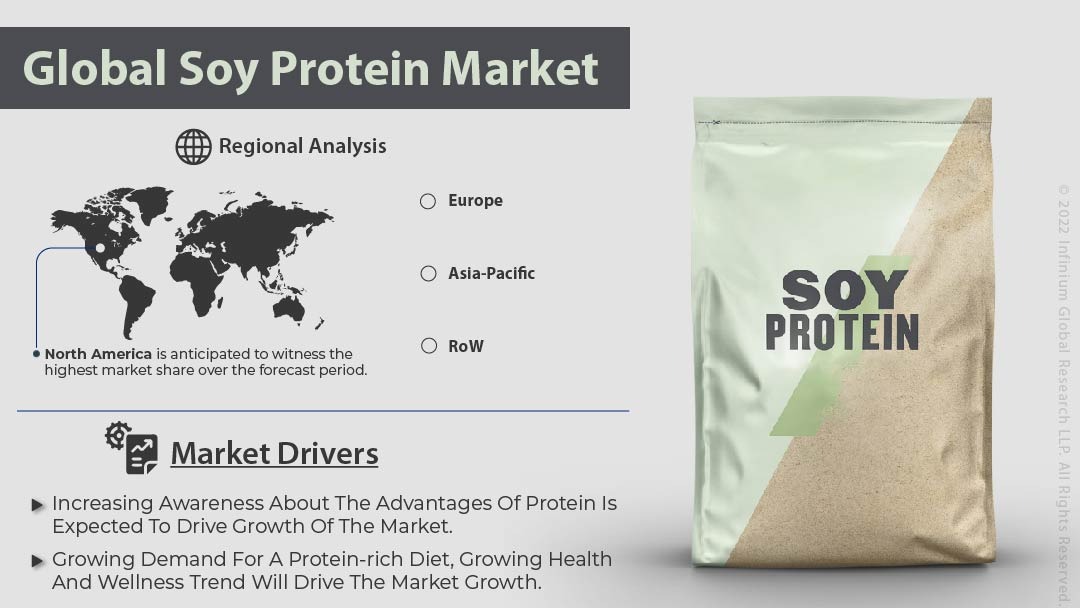 Global Soy Protein Market

Regional Analysis

North America is anticipated to witness the highest market share over the forecast period.

Europe

Asia-Pacific

RoW

Market Drivers

Increasing Awareness About The Advantages Of Protein Is Expected To Drive Growth Of The Market.

Growing Demand For A Protein-rich Diet, Growing Health And Wellness Trend Will Drive The Market Growth.

SOY PROTEIN

© 2022 Infinium Global Research LLP. All Rights Reserved.